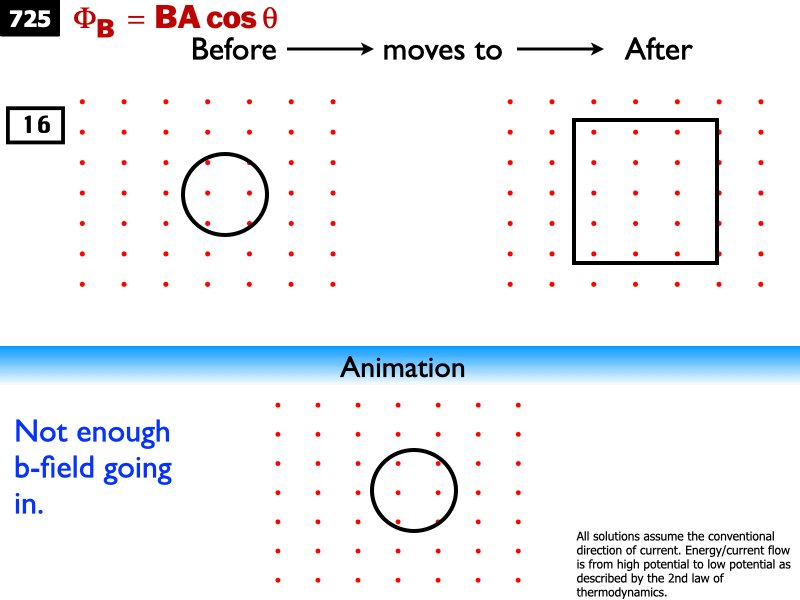 725 $\Phi_B = BA\cos\theta$

Before ⟶ moves to ⟶ After

16

Animation

Not enough b-field going in.

All solutions assume the conventional direction of current. Energy/current flow is from high potential to low potential as described by the 2nd law of thermodynamics.